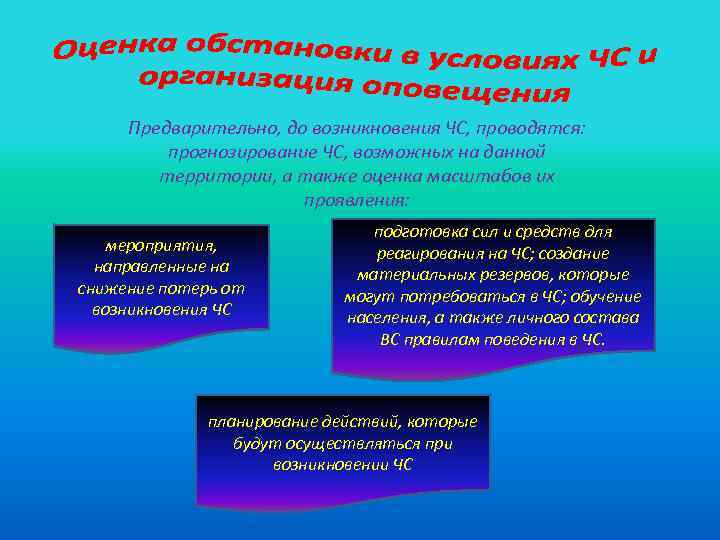 Оценка обстановки в условиях ЧС и организация оповещения

Предварительно, до возникновения ЧС, проводятся: прогнозирование ЧС, возможных на данной территории, а также оценка масштабов их проявления:

мероприятия, направленные на снижение потерь от возникновения ЧС

подготовка сил и средств для реагирования на ЧС; создание материальных резервов, которые могут потребоваться в ЧС; обучение населения, а также личного состава ВС правилам поведения в ЧС.

планирование действий, которые будут осуществляться при возникновении ЧС